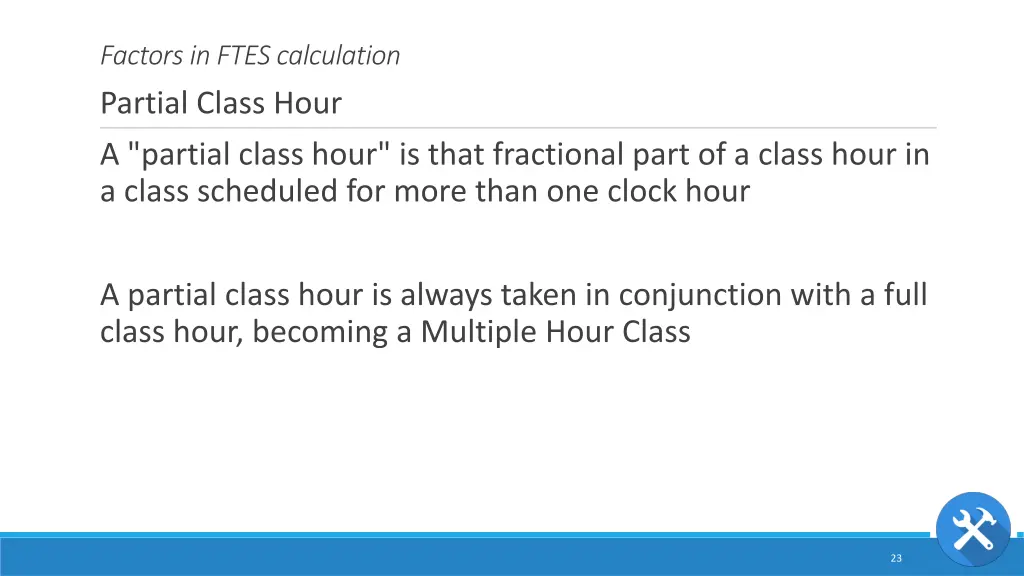 Factors in FTES calculation

Partial Class Hour

A "partial class hour" is that fractional part of a class hour in a class scheduled for more than one clock hour

A partial class hour is always taken in conjunction with a full class hour, becoming a Multiple Hour Class

23